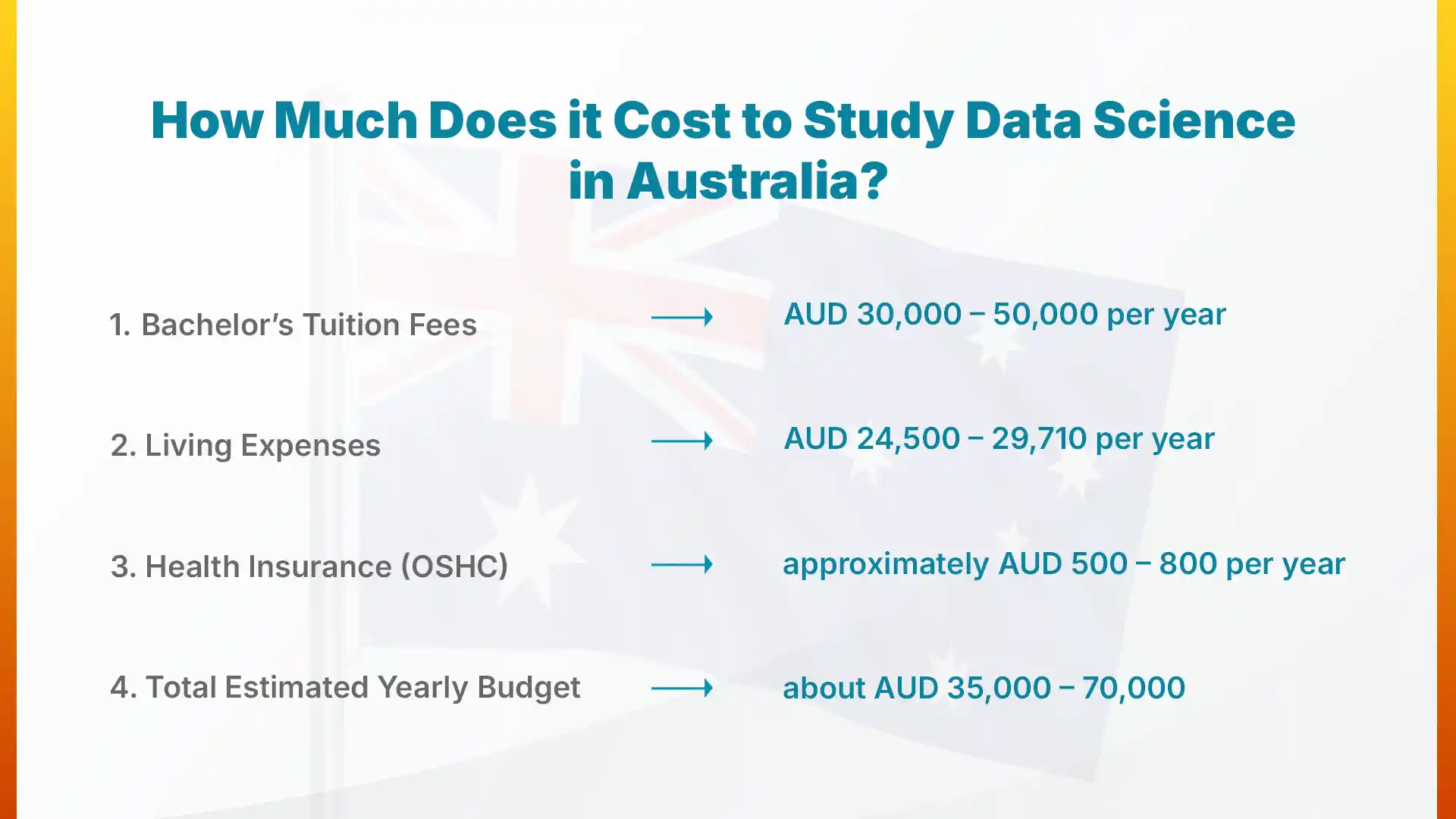 How Much Does it Cost to Study Data Science in Australia?

1. Bachelor's Tuition Fees → AUD 30,000 – 50,000 per year

2. Living Expenses → AUD 24,500 – 29,710 per year

3. Health Insurance (OSHC) → approximately AUD 500 – 800 per year

4. Total Estimated Yearly Budget → about AUD 35,000 – 70,000